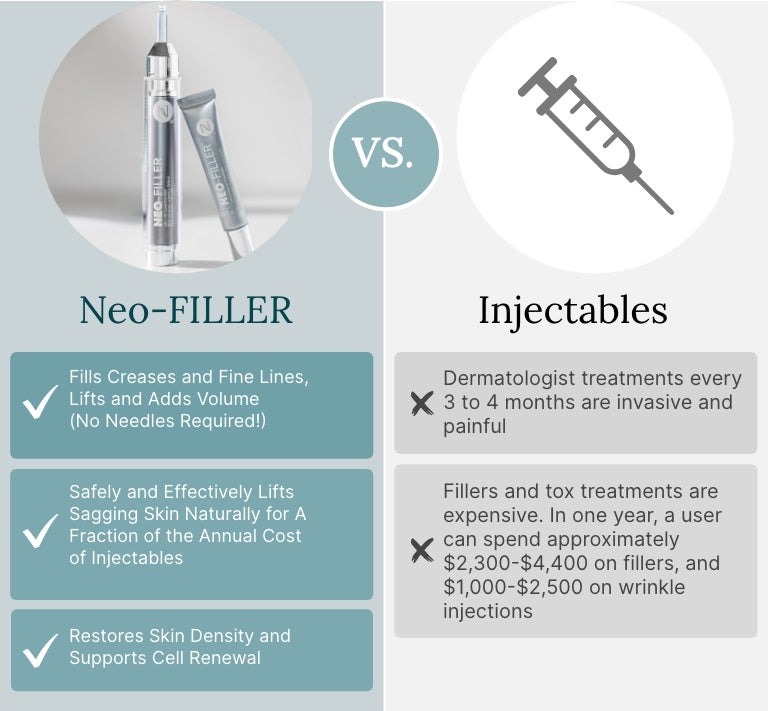 NEO-FILLER

NEO-FILLER

VS.

Neo-FILLER

Fills Creases and Fine Lines, Lifts and Adds Volume (No Needles Required!)

Safely and Effectively Lifts Sagging Skin Naturally for A Fraction of the Annual Cost of Injectables

Restores Skin Density and Supports Cell Renewal

Injectables

Dermatologist treatments every 3 to 4 months are invasive and painful

Fillers and tox treatments are expensive. In one year, a user can spend approximately \$2,300-\$4,400 on fillers, and \$1,000-\$2,500 on wrinkle injections